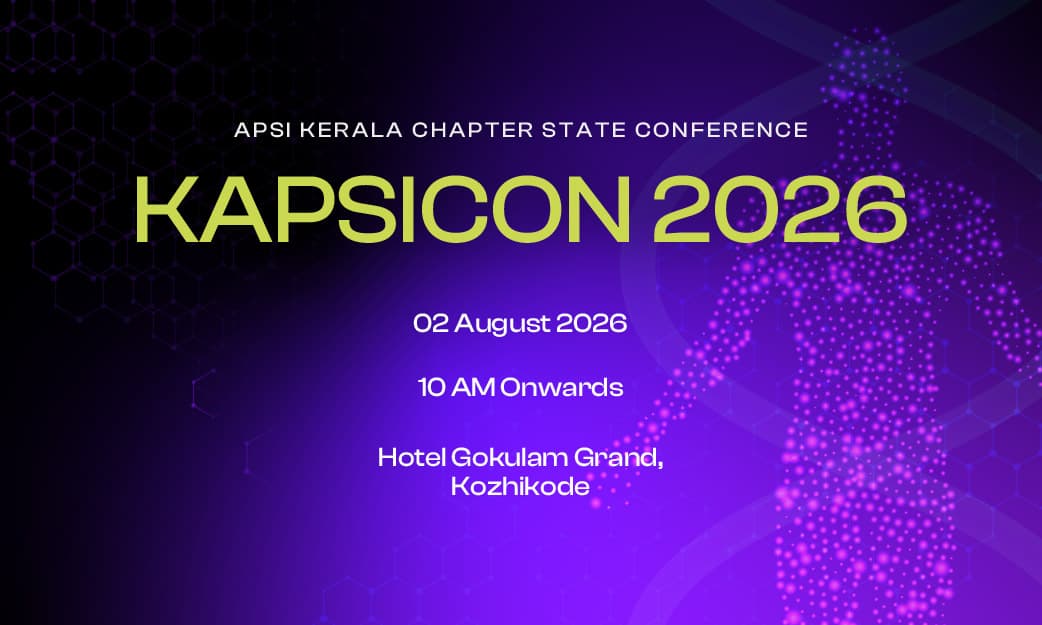 APSI KERALA CHAPTER STATE CONFERENCE

KAPSICON 2026

02 August 2026

10 AM Onwards

Hotel Gokulam Grand, Kozhikode